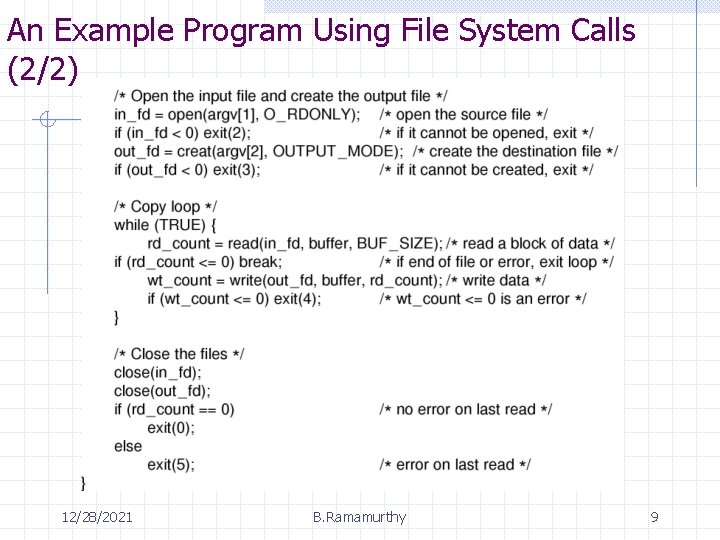 An Example Program Using File System Calls (2/2)

/* Open the input file and create the output file */
in_fd = open(argv[1], O_RDONLY);     /* open the source file */
if (in_fd < 0) exit(2);     /* if it cannot be opened, exit */
out_fd = creat(argv[2], OUTPUT_MODE);     /* create the destination file */
if (out_fd < 0) exit(3);     /* if it cannot be created, exit */

/* Copy loop */
while (TRUE) {
rd_count = read(in_fd, buffer, BUF_SIZE); /* read a block of data */
if (rd_count <= 0) break;     /* if end of file or error, exit loop */
wt_count = write(out_fd, buffer, rd_count); /* write data */
if (wt_count <= 0) exit(4);     /* wt_count <= 0 is an error */
}

/* Close the files */
close(in_fd);
close(out_fd);
if (rd_count == 0)     /* no error on last read */
exit(0);
else
exit(5);     /* error on last read */
}

12/28/2021     B.Ramamurthy     9